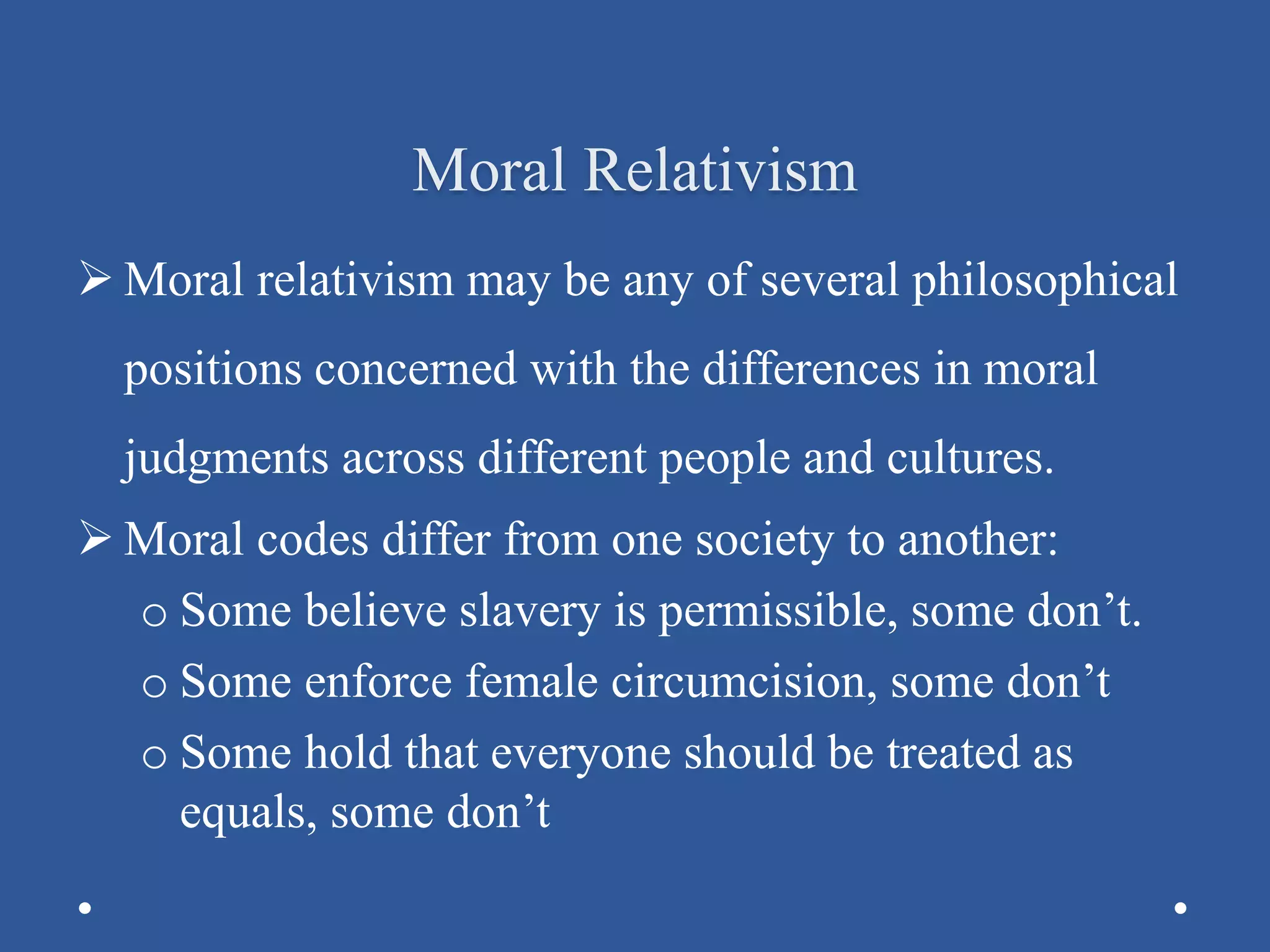 Moral Relativism

➢ Moral relativism may be any of several philosophical positions concerned with the differences in moral judgments across different people and cultures.

➢ Moral codes differ from one society to another:

o Some believe slavery is permissible, some don’t.

o Some enforce female circumcision, some don’t

o Some hold that everyone should be treated as equals, some don’t